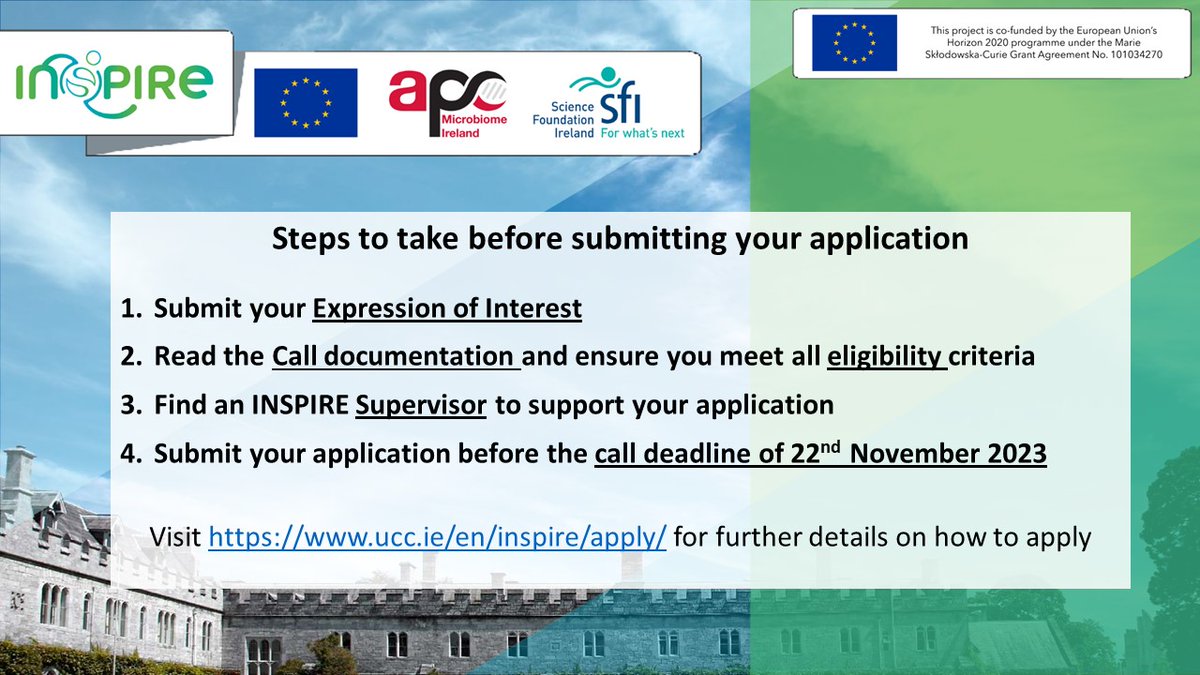 INSPIRE

apc Microbiome Ireland

Science Foundation Ireland sfi For what's next

This project is co-funded by the European Union's Horizon 2020 programme under the Marie Skłodowska-Curie Grant Agreement No. 101034270

Steps to take before submitting your application

1. Submit your Expression of Interest
2. Read the Call documentation and ensure you meet all eligibility criteria
3. Find an INSPIRE Supervisor to support your application
4. Submit your application before the call deadline of 22$^{nd}$ November 2023

Visit https://www.ucc.ie/en/inspire/apply/ for further details on how to apply